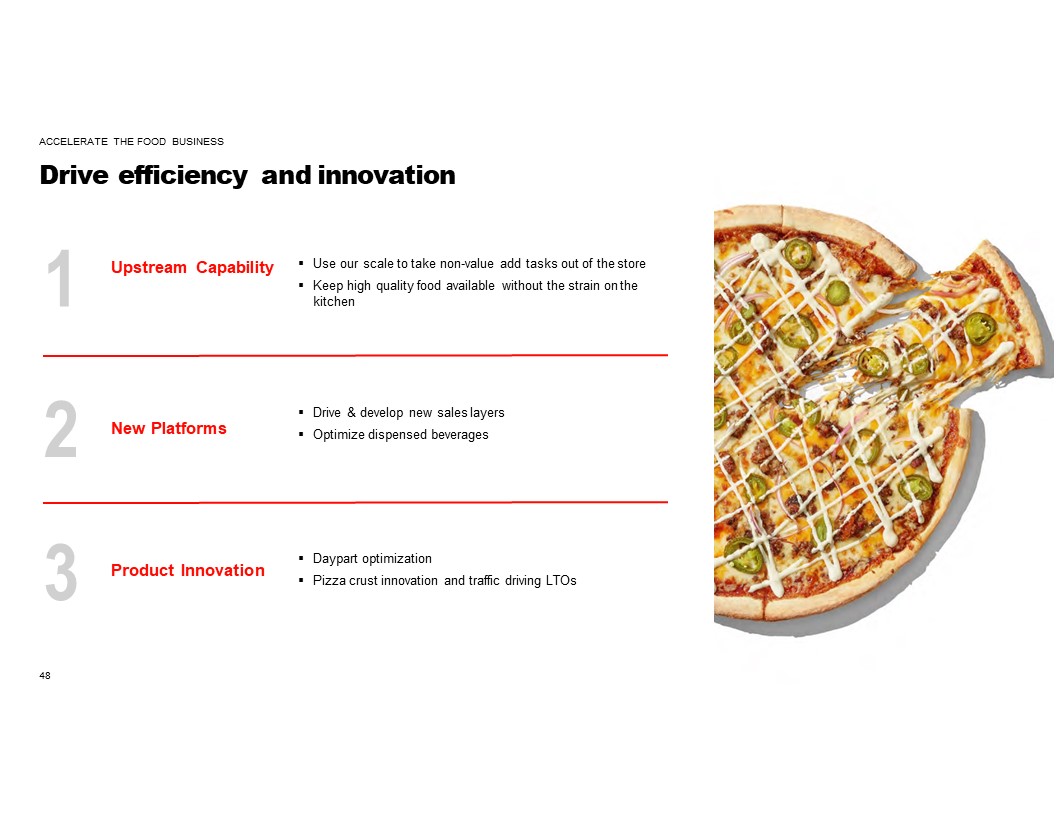 ACCELERATE THE FOOD BUSINESS

Drive efficiency and innovation

1 Upstream Capability

▪ Use our scale to take non-value add tasks out of the store
▪ Keep high quality food available without the strain on the kitchen

2 New Platforms

▪ Drive & develop new sales layers
▪ Optimize dispensed beverages

3 Product Innovation

▪ Daypart optimization
▪ Pizza crust innovation and traffic driving LTOs

48